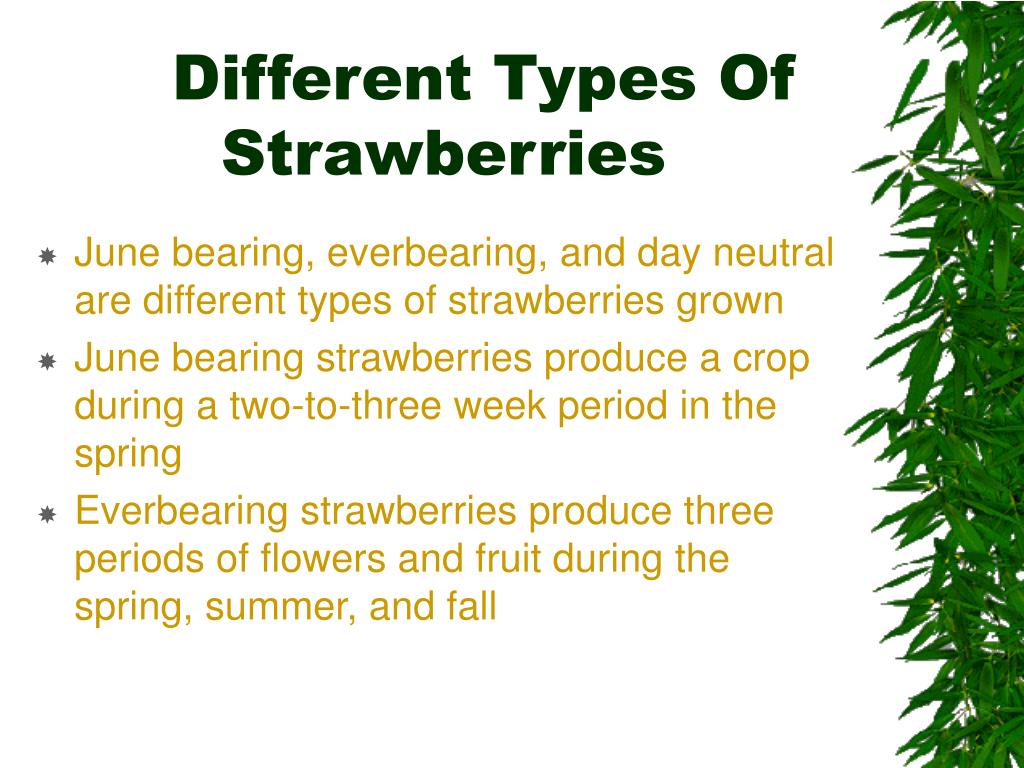 Different Types Of Strawberries

June bearing, everbearing, and day neutral are different types of strawberries grown

June bearing strawberries produce a crop during a two-to-three week period in the spring

Everbearing strawberries produce three periods of flowers and fruit during the spring, summer, and fall